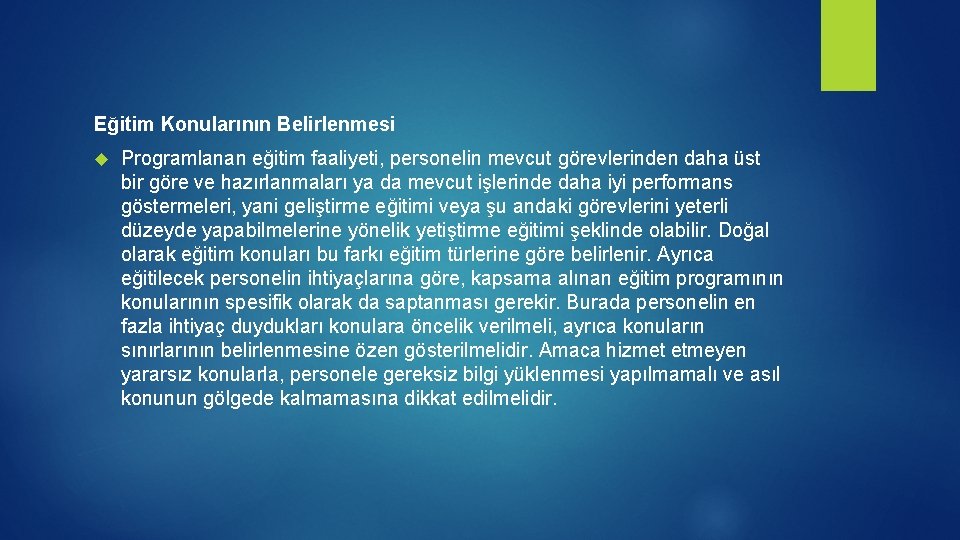 Eğitim Konularının Belirlenmesi

Programlanan eğitim faaliyeti, personelin mevcut görevlerinden daha üst bir göre ve hazırlanmaları ya da mevcut işlerinde daha iyi performans göstermeleri, yani geliştirme eğitimi veya şu andaki görevlerini yeterli düzeyde yapabilmelerine yönelik yetiştirme eğitimi şeklinde olabilir. Doğal olarak eğitim konuları bu farkı eğitim türlerine göre belirlenir. Ayrıca eğitilecek personelin ihtiyaçlarına göre, kapsama alınan eğitim programının konularının spesifik olarak da saptanması gerekir. Burada personelin en fazla ihtiyaç duydukları konulara öncelik verilmeli, ayrıca konuların sınırlarının belirlenmesine özen gösterilmelidir. Amaca hizmet etmeyen yararsız konularla, personele gereksiz bilgi yüklenmesi yapılmamalı ve asıl konunun gölgede kalmamasına dikkat edilmelidir.